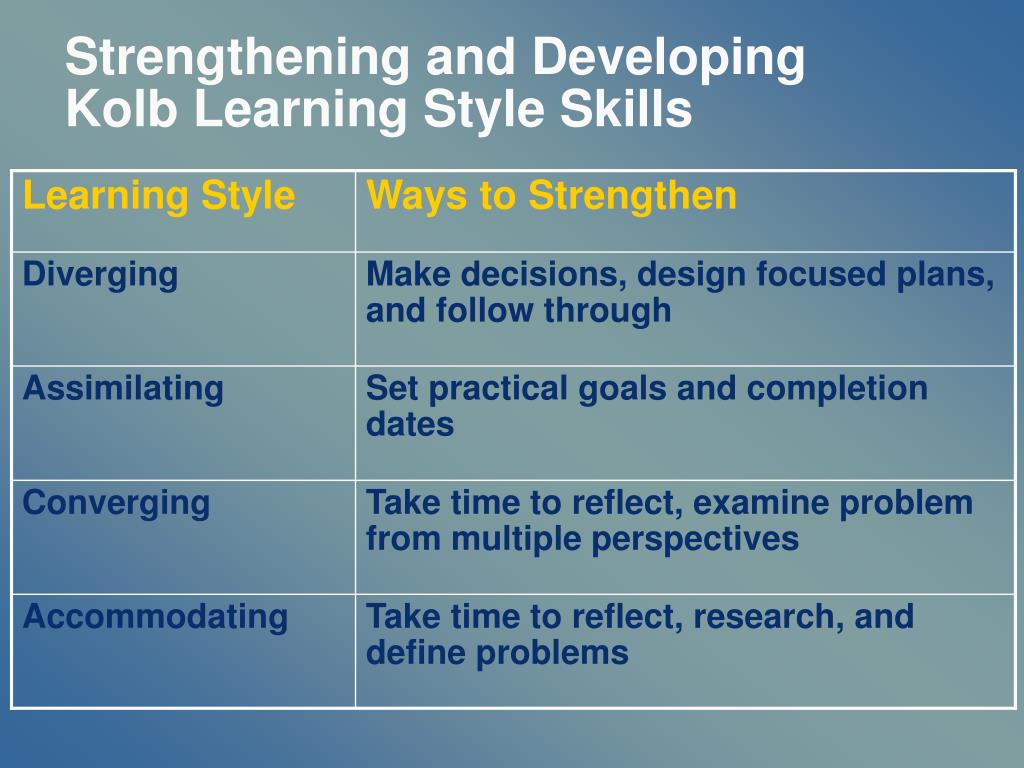 Strengthening and Developing Kolb Learning Style Skills

| Learning Style | Ways to Strengthen |
|---|---|
| Diverging | Make decisions, design focused plans, and follow through |
| Assimilating | Set practical goals and completion dates |
| Converging | Take time to reflect, examine problem from multiple perspectives |
| Accommodating | Take time to reflect, research, and define problems |